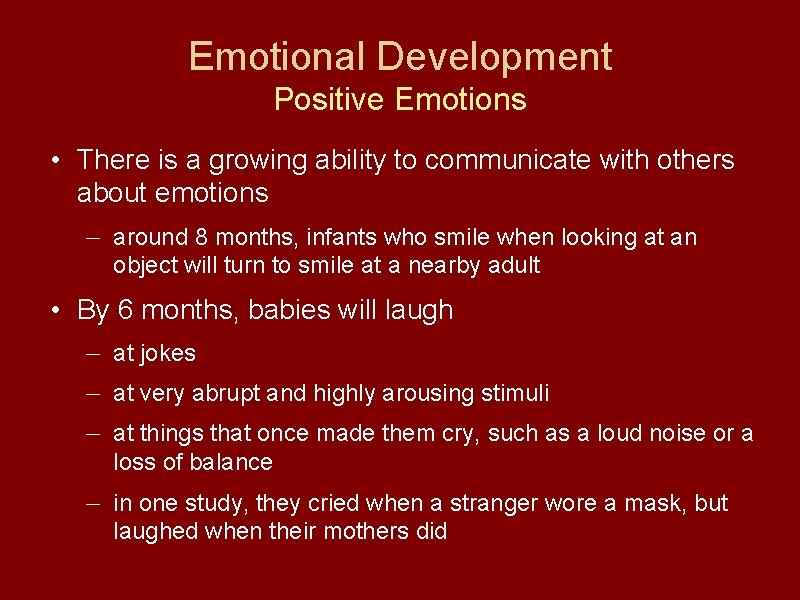 Emotional Development
Positive Emotions

• There is a growing ability to communicate with others about emotions

– around 8 months, infants who smile when looking at an object will turn to smile at a nearby adult

• By 6 months, babies will laugh

– at jokes

– at very abrupt and highly arousing stimuli

– at things that once made them cry, such as a loud noise or a loss of balance

– in one study, they cried when a stranger wore a mask, but laughed when their mothers did